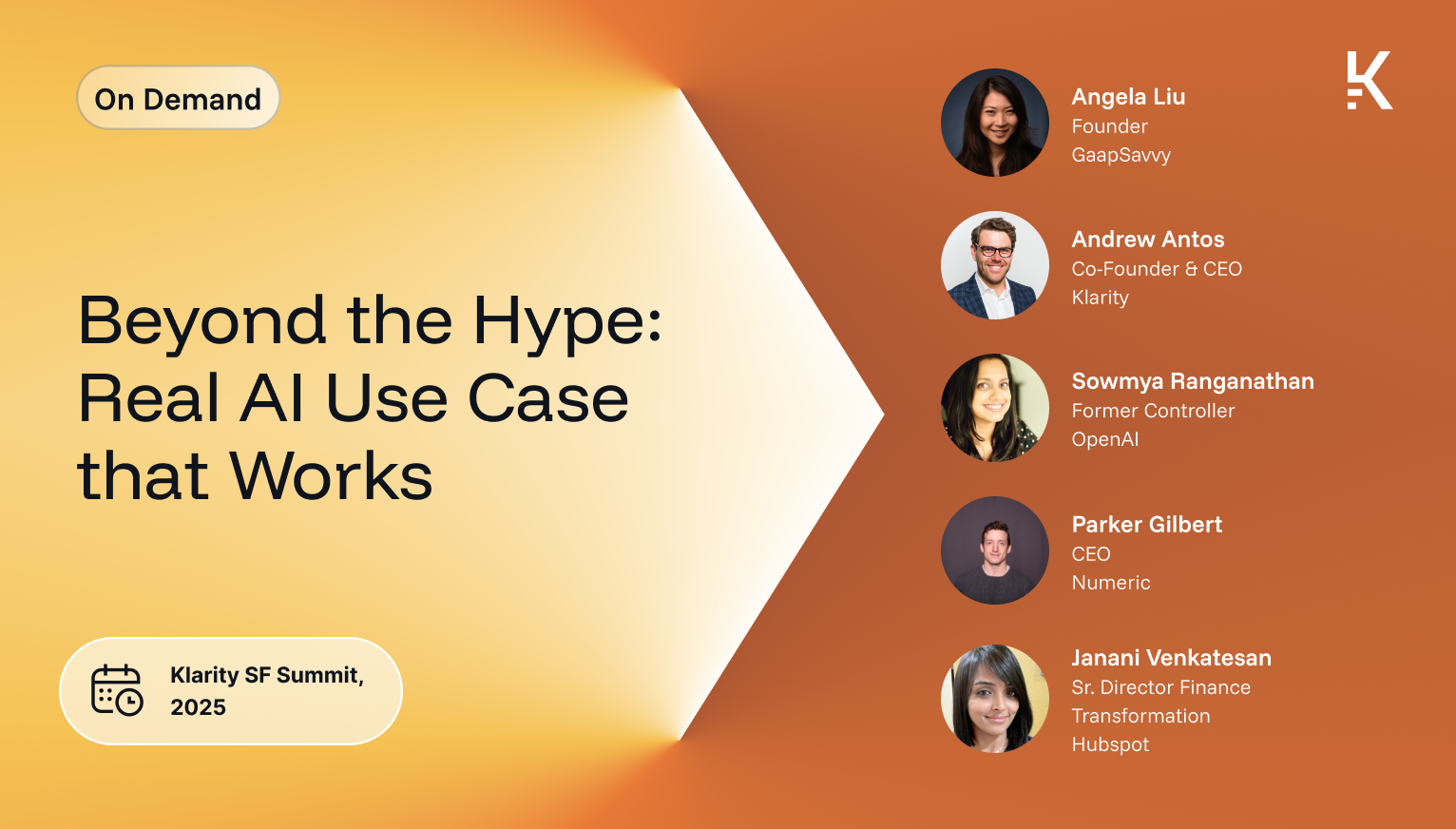 On Demand

Beyond the Hype: Real AI Use Case that Works

Klarity SF Summit, 2025

Angela Liu
Founder
GaapSavvy

Andrew Antos
Co-Founder & CEO
Klarity

Sowmya Ranganathan
Former Controller
OpenAI

Parker Gilbert
CEO
Numeric

Janani Venkatesan
Sr. Director Finance Transformation
Hubspot